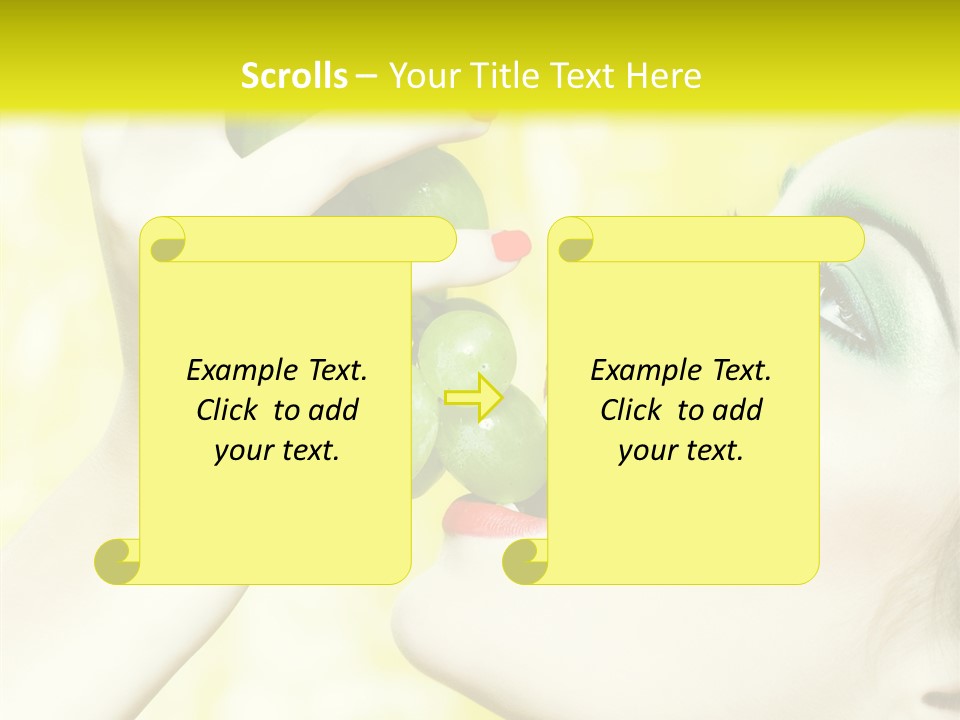 Scrolls – Your Title Text Here

Example Text. Click to add your text.

Example Text. Click to add your text.